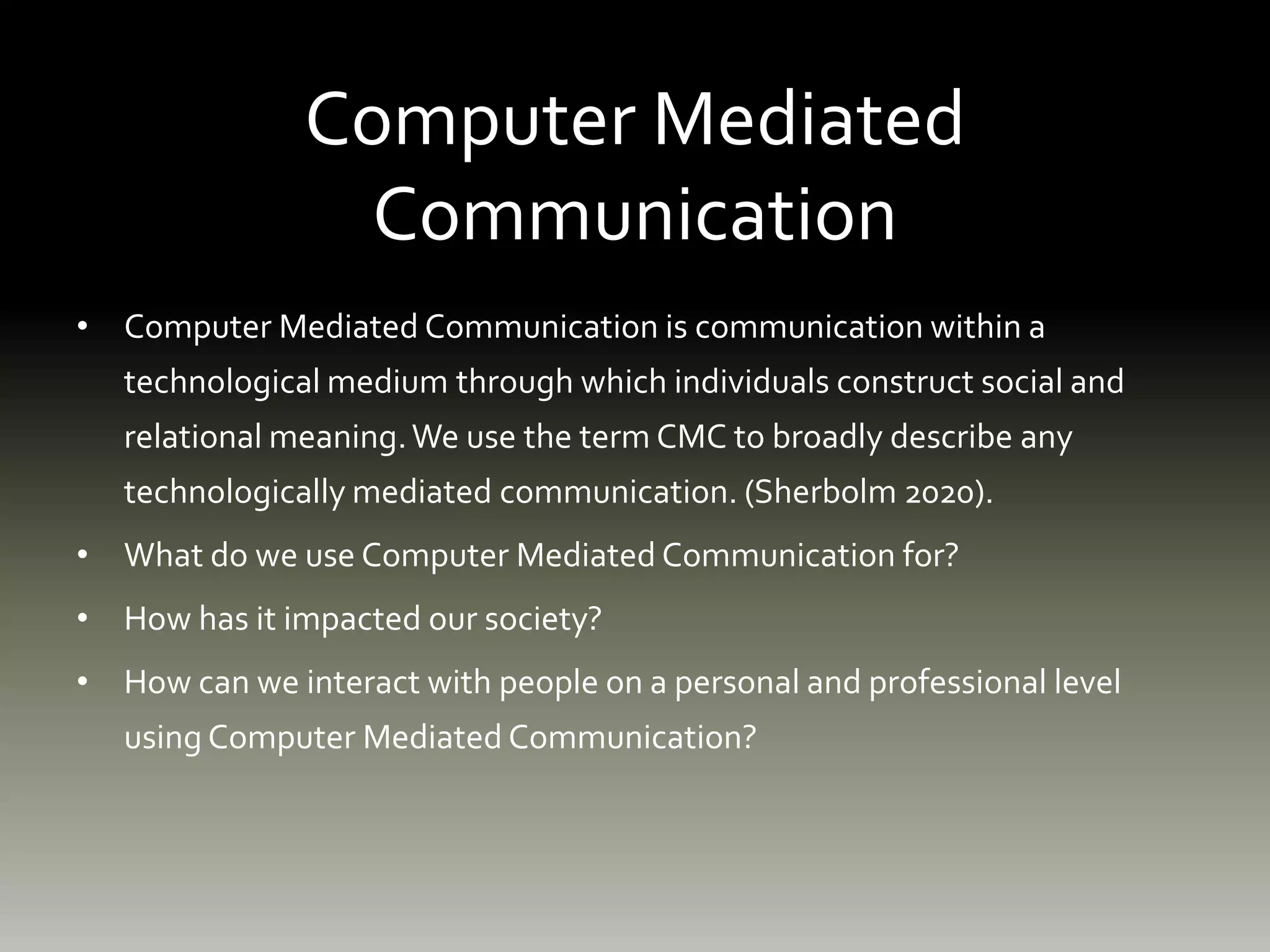 Computer Mediated Communication

• Computer Mediated Communication is communication within a technological medium through which individuals construct social and relational meaning. We use the term CMC to broadly describe any technologically mediated communication. (Sherbolm 2020).

• What do we use Computer Mediated Communication for?

• How has it impacted our society?

• How can we interact with people on a personal and professional level using Computer Mediated Communication?